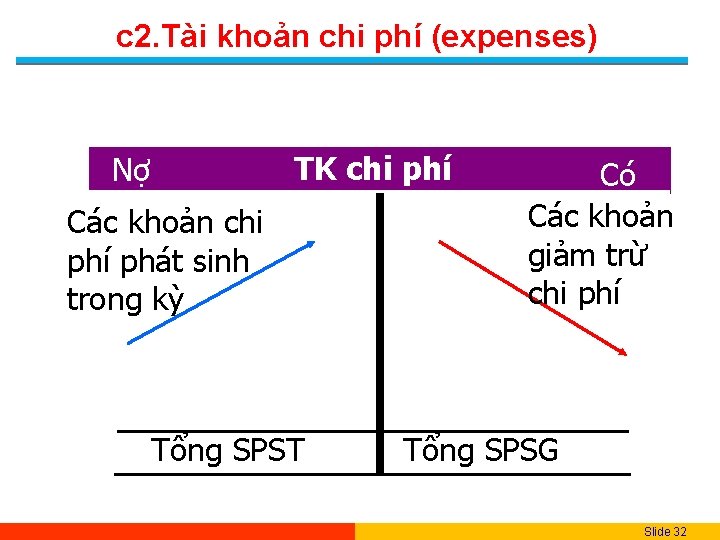 c2.Tài khoản chi phí (expenses)

Nợ TK chi phí Có

Các khoản chi phí phát sinh trong kỳ

Các khoản giảm trừ chi phí

Tổng SPST

Tổng SPSG

Slide 32